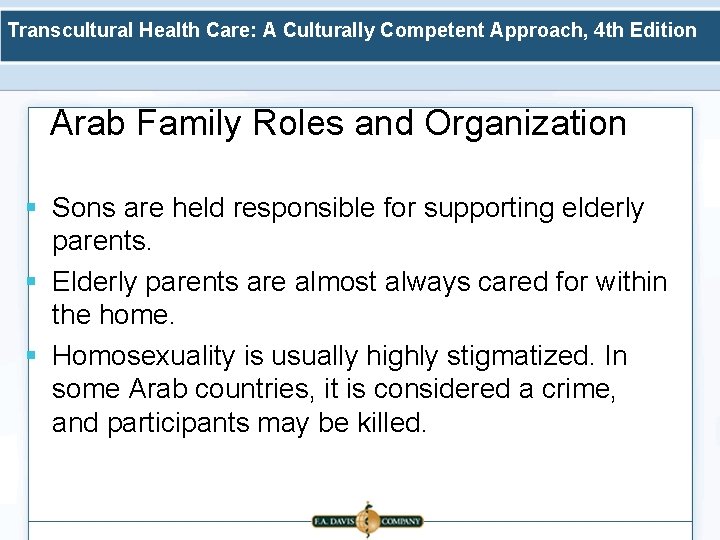 Transcultural Health Care: A Culturally Competent Approach, 4th Edition

Arab Family Roles and Organization

Sons are held responsible for supporting elderly parents.

Elderly parents are almost always cared for within the home.

Homosexuality is usually highly stigmatized. In some Arab countries, it is considered a crime, and participants may be killed.

F.A. DAVIS COMPANY